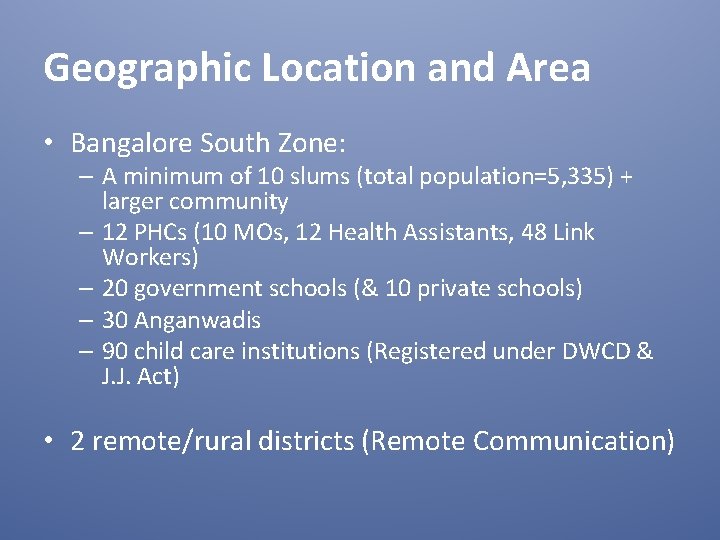 Geographic Location and Area

• Bangalore South Zone:
– A minimum of 10 slums (total population=5,335) + larger community
– 12 PHCs (10 MOs, 12 Health Assistants, 48 Link Workers)
– 20 government schools (& 10 private schools)
– 30 Anganwadis
– 90 child care institutions (Registered under DWCD & J.J. Act)

• 2 remote/rural districts (Remote Communication)